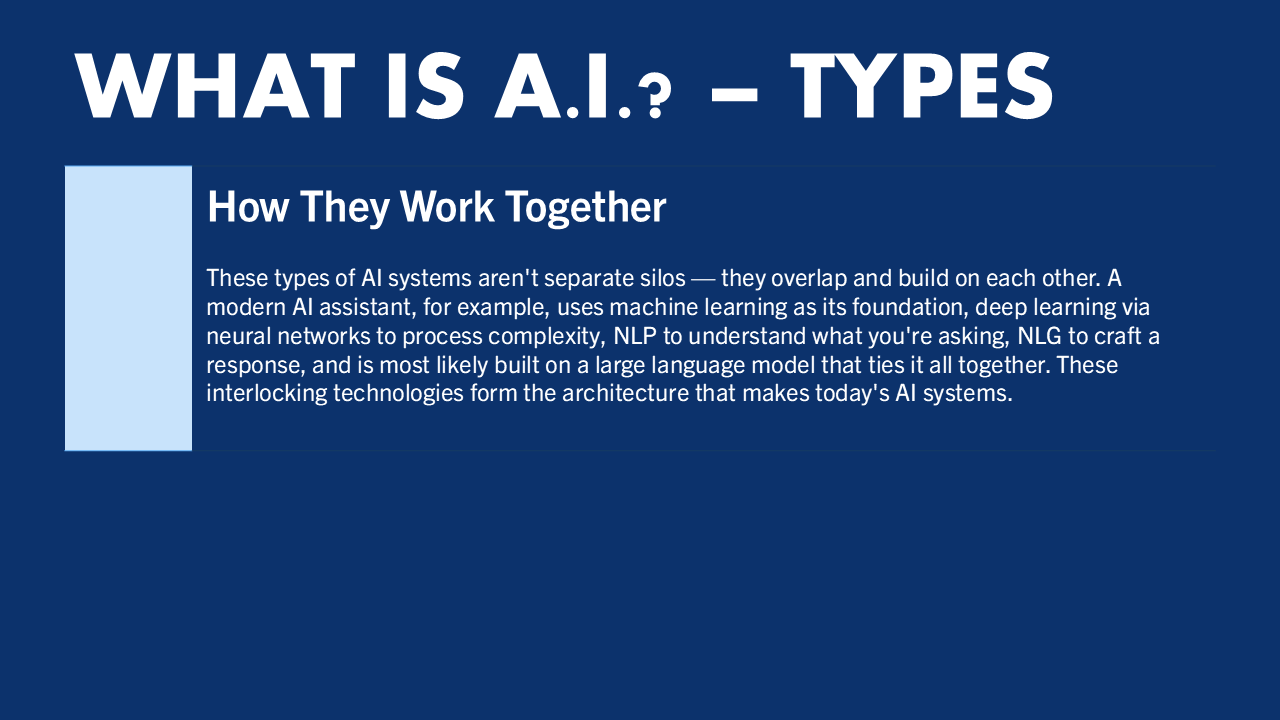 WHAT IS A.I.? – TYPES

How They Work Together

These types of AI systems aren't separate silos — they overlap and build on each other. A modern AI assistant, for example, uses machine learning as its foundation, deep learning via neural networks to process complexity, NLP to understand what you're asking, NLG to craft a response, and is most likely built on a large language model that ties it all together. These interlocking technologies form the architecture that makes today's AI systems.